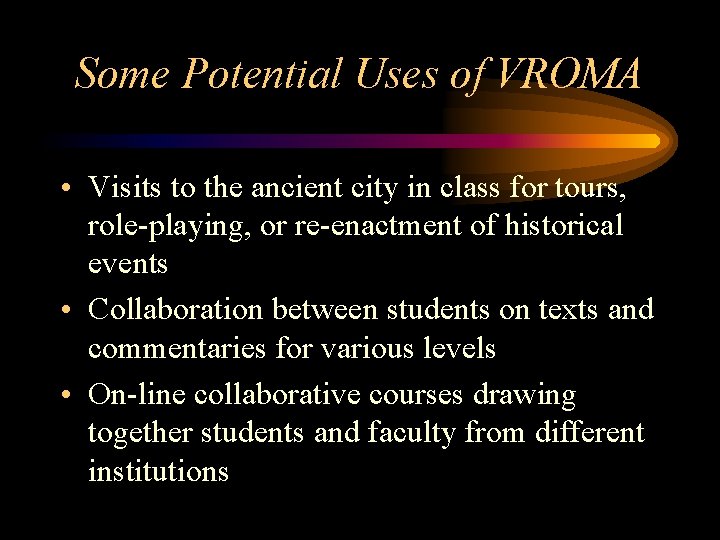 Some Potential Uses of VROMA

• Visits to the ancient city in class for tours, role-playing, or re-enactment of historical events
• Collaboration between students on texts and commentaries for various levels
• On-line collaborative courses drawing together students and faculty from different institutions